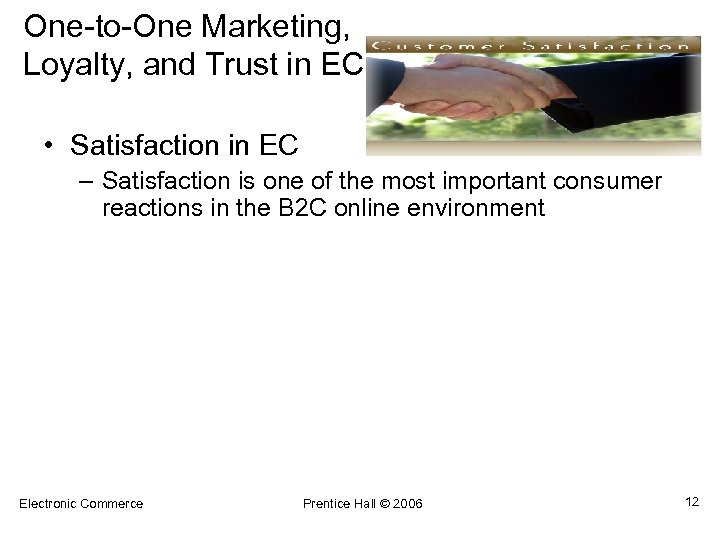 One-to-One Marketing, Loyalty, and Trust in EC

Customer Satisfaction

• Satisfaction in EC
– Satisfaction is one of the most important consumer reactions in the B2C online environment

Electronic Commerce

Prentice Hall © 2006

12